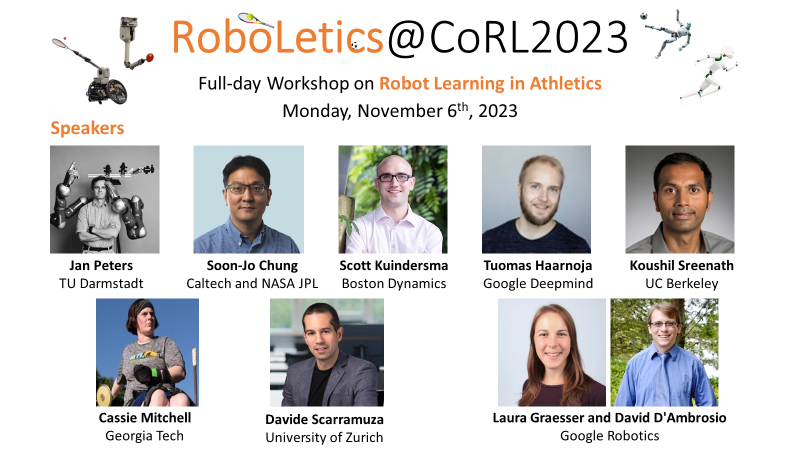 RoboLetics@CoRL2023

Full-day Workshop on Robot Learning in Athletics

Monday, November 6$^{th}$, 2023

Speakers

Jan Peters
TU Darmstadt

Soon-Jo Chung
Caltech and NASA JPL

Scott Kuindersma
Boston Dynamics

Tuomas Haarnoja
Google Deepmind

Koushil Sreenath
UC Berkeley

Cassie Mitchell
Georgia Tech

Davide Scarramuza
University of Zurich

Laura Graesser and David D'Ambrosio
Google Robotics